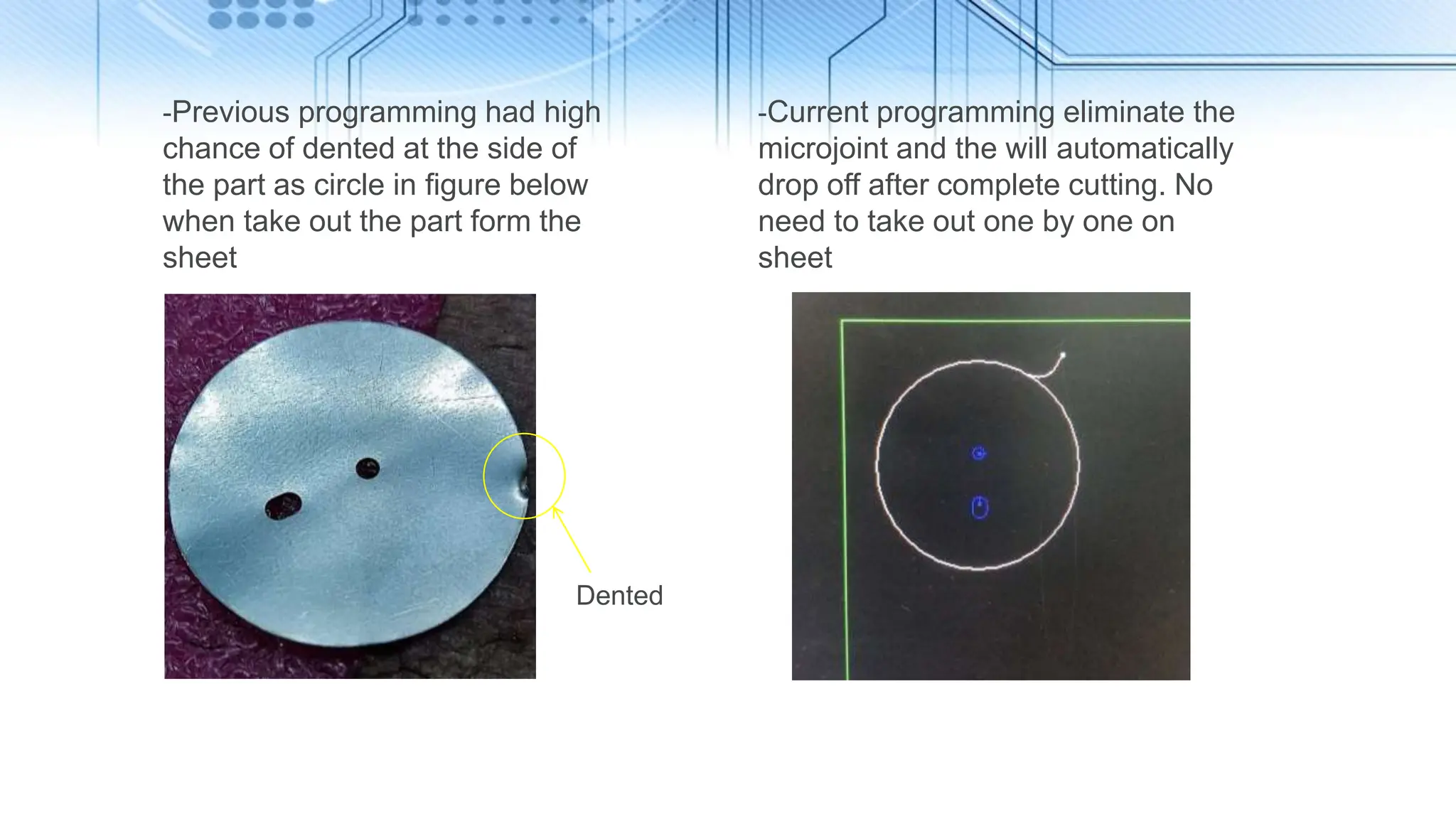 -Previous programming had high chance of dented at the side of the part as circle in figure below when take out the part form the sheet

Dented

-Current programming eliminate the microjoint and the will automatically drop off after complete cutting. No need to take out one by one on sheet